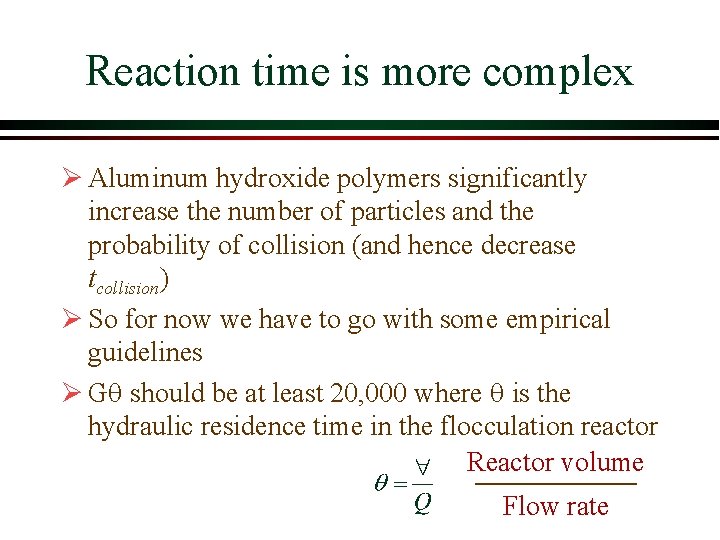 Reaction time is more complex

➢ Aluminum hydroxide polymers significantly increase the number of particles and the probability of collision (and hence decrease $t_{collision}$)

➢ So for now we have to go with some empirical guidelines

➢ Gθ should be at least 20,000 where θ is the hydraulic residence time in the flocculation reactor

$\theta = \frac{\forall}{Q}$ $\frac{\text{Reactor volume}}{\text{Flow rate}}$